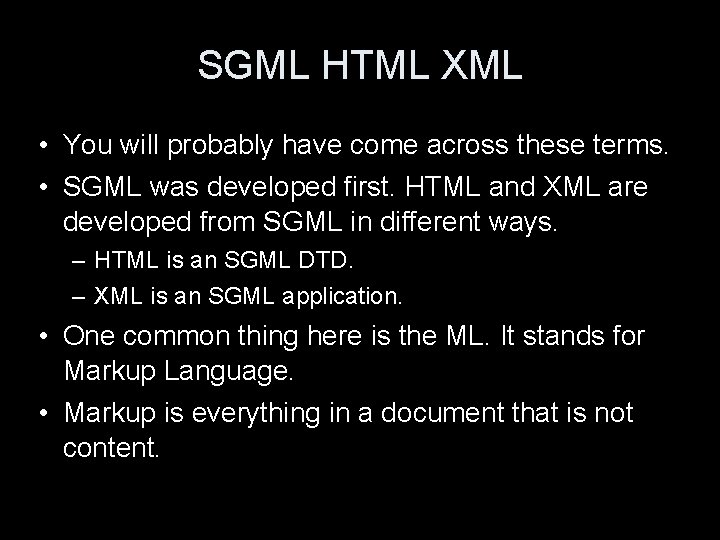 SGML HTML XML

• You will probably have come across these terms.
• SGML was developed first. HTML and XML are developed from SGML in different ways.
– HTML is an SGML DTD.
– XML is an SGML application.
• One common thing here is the ML. It stands for Markup Language.
• Markup is everything in a document that is not content.